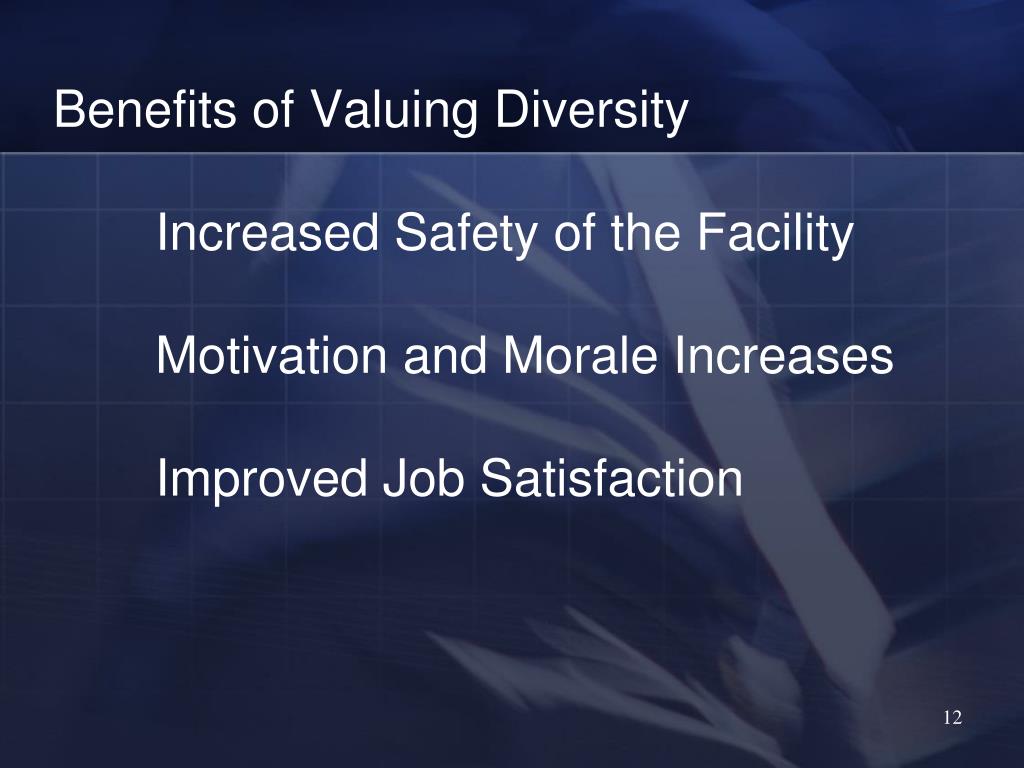 Benefits of Valuing Diversity

Increased Safety of the Facility

Motivation and Morale Increases

Improved Job Satisfaction

12